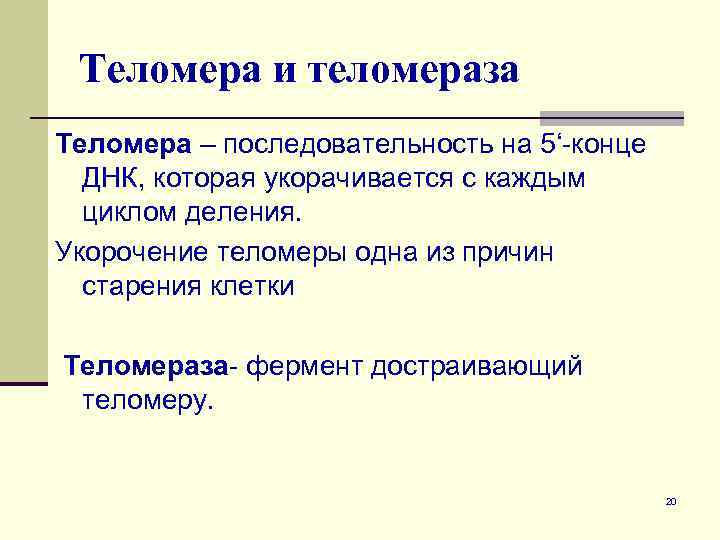 Теломера и теломераза

Теломера – последовательность на 5‘-конце ДНК, которая укорачивается с каждым циклом деления.

Укорочение теломеры одна из причин старения клетки

Теломераза- фермент достраивающий теломеру.

20